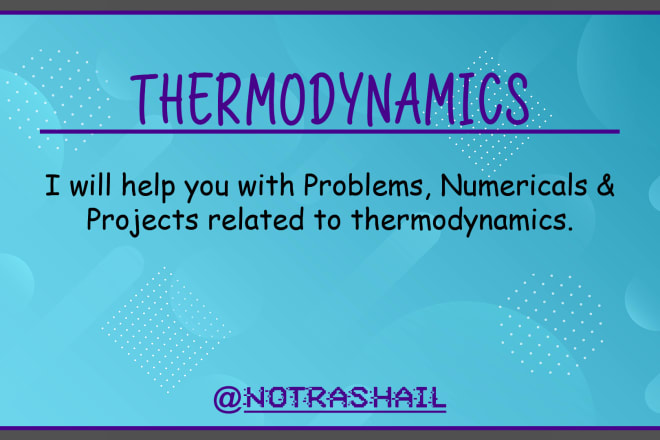 THERMODYNAMICS

I will help you with Problems, Numericals & Projects related to thermodynamics.

@NOTRASHAIL